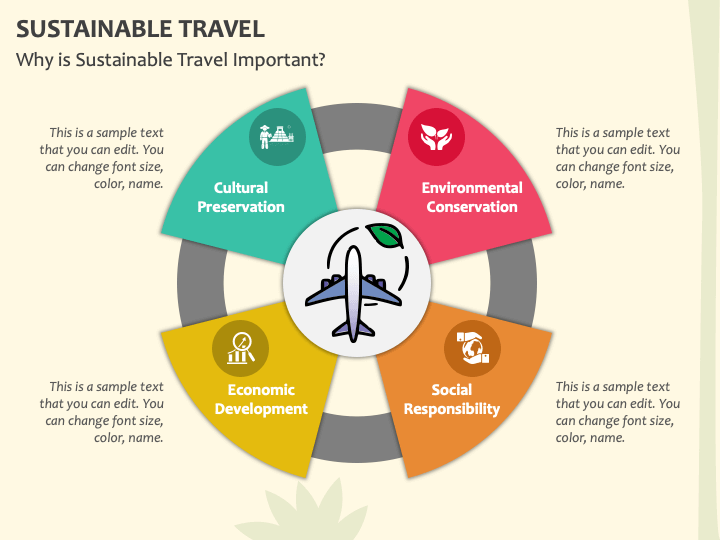 SUSTAINABLE TRAVEL
Why is Sustainable Travel Important?

This is a sample text that you can edit. You can change font size, color, name.

Cultural Preservation

Environmental Conservation

This is a sample text that you can edit. You can change font size, color, name.

This is a sample text that you can edit. You can change font size, color, name.

Economic Development

Social Responsibility

This is a sample text that you can edit. You can change font size, color, name.